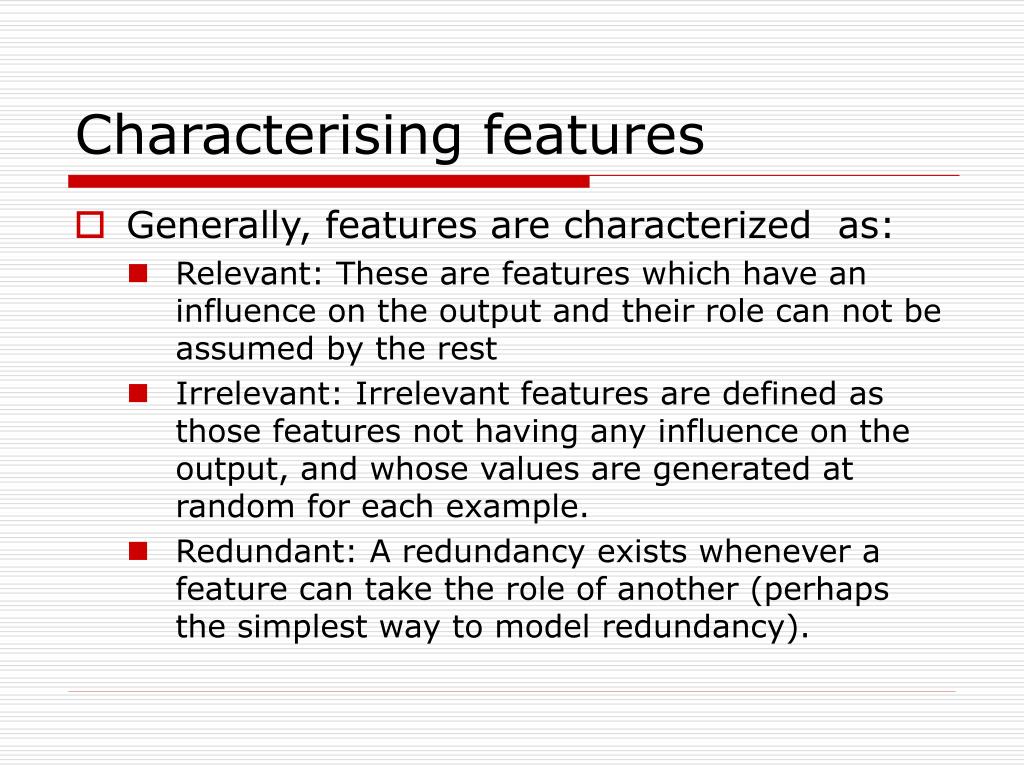 Characterising features

Generally, features are characterized as:

Relevant: These are features which have an influence on the output and their role can not be assumed by the rest

Irrelevant: Irrelevant features are defined as those features not having any influence on the output, and whose values are generated at random for each example.

Redundant: A redundancy exists whenever a feature can take the role of another (perhaps the simplest way to model redundancy).